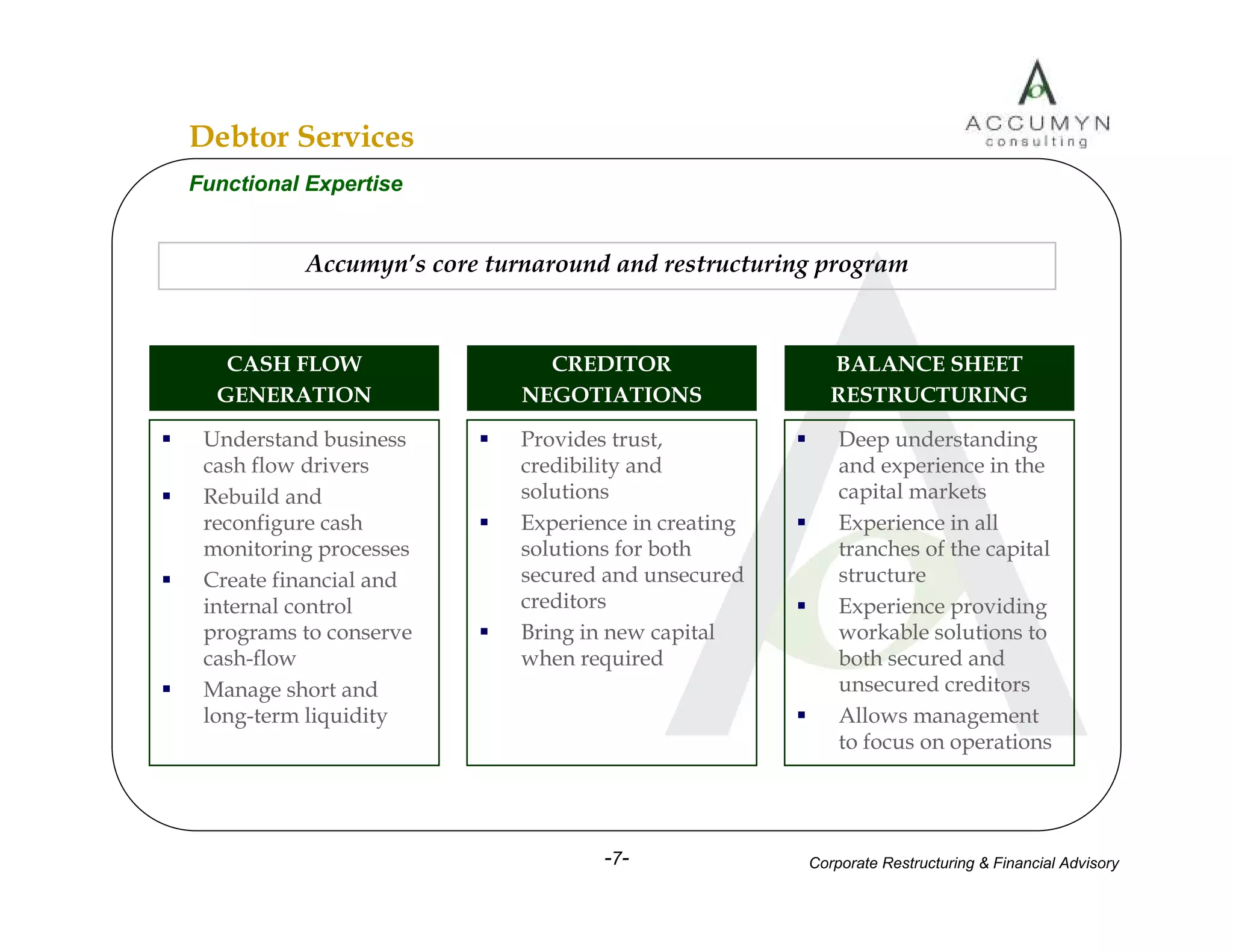 ACCUMYN
consulting

Debtor Services

Functional Expertise

Accumyn's core turnaround and restructuring program

CASH FLOW GENERATION

▪ Understand business cash flow drivers
▪ Rebuild and reconfigure cash monitoring processes
▪ Create financial and internal control programs to conserve cash-flow
▪ Manage short and long-term liquidity

CREDITOR NEGOTIATIONS

▪ Provides trust, credibility and solutions
▪ Experience in creating solutions for both secured and unsecured creditors
▪ Bring in new capital when required

BALANCE SHEET RESTRUCTURING

▪ Deep understanding and experience in the capital markets
▪ Experience in all tranches of the capital structure
▪ Experience providing workable solutions to both secured and unsecured creditors
▪ Allows management to focus on operations

-7-

Corporate Restructuring & Financial Advisory